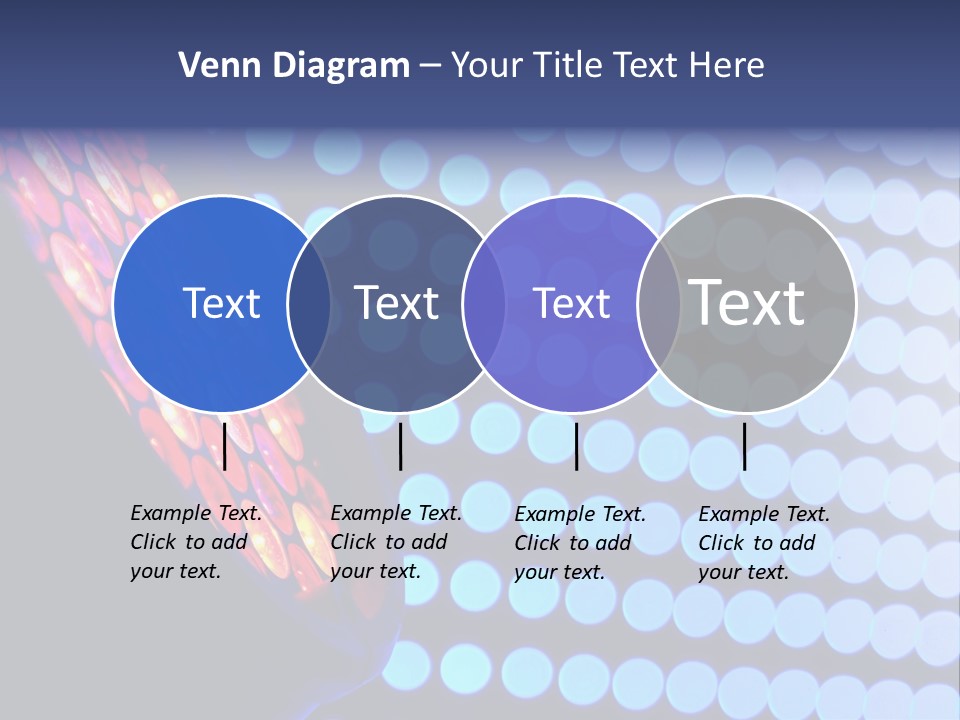 Venn Diagram – Your Title Text Here

Text

Text

Text

Text

Example Text. Click to add your text.

Example Text. Click to add your text.

Example Text. Click to add your text.

Example Text. Click to add your text.